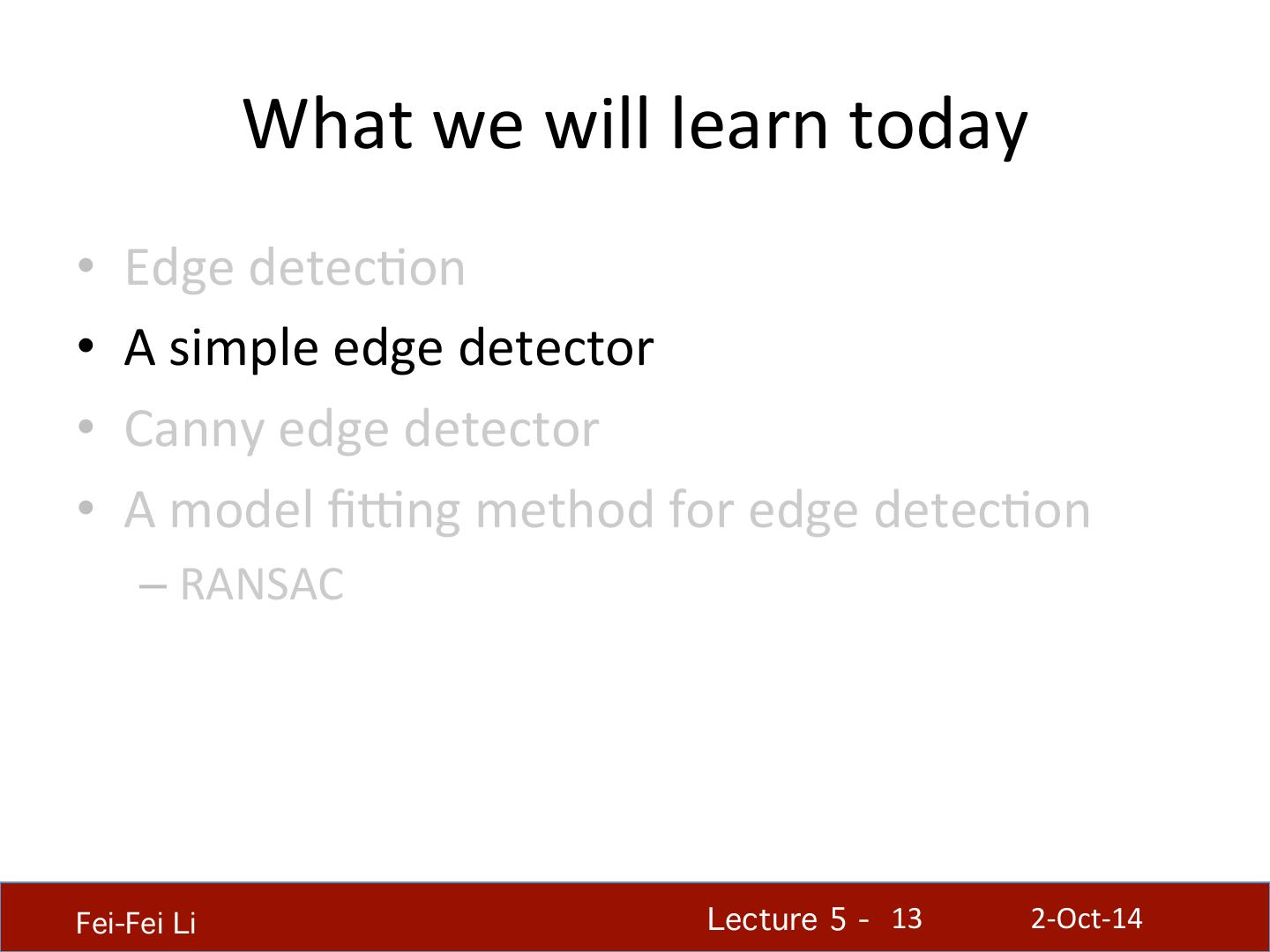 What we will learn today

• Edge detection
• A simple edge detector
• Canny edge detector
• A model fitting method for edge detection
– RANSAC

Fei-Fei Li Lecture 5 - 13 2-Oct-14